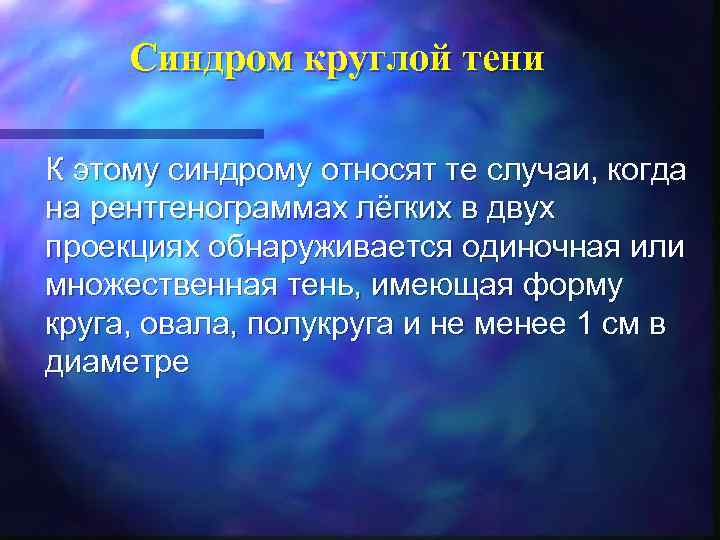 Синдром круглой тени

К этому синдрому относят те случаи, когда на рентгенограммах лёгких в двух проекциях обнаруживается одиночная или множественная тень, имеющая форму круга, овала, полукруга и не менее 1 см в диаметре